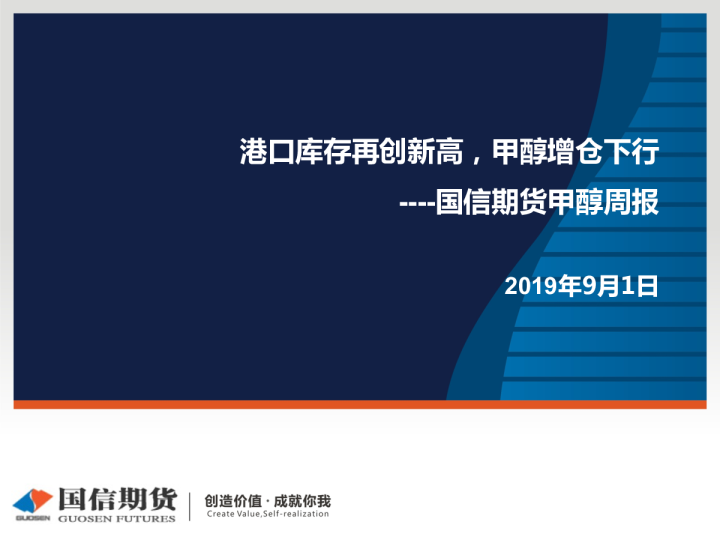 港口库存再创新高，甲醇增仓下行

----国信期货甲醇周报

2019年9月1日

GUOSEN 国信期货 GUOSEN FUTURES

创造价值 · 成就你我
Create Value,Self-realization